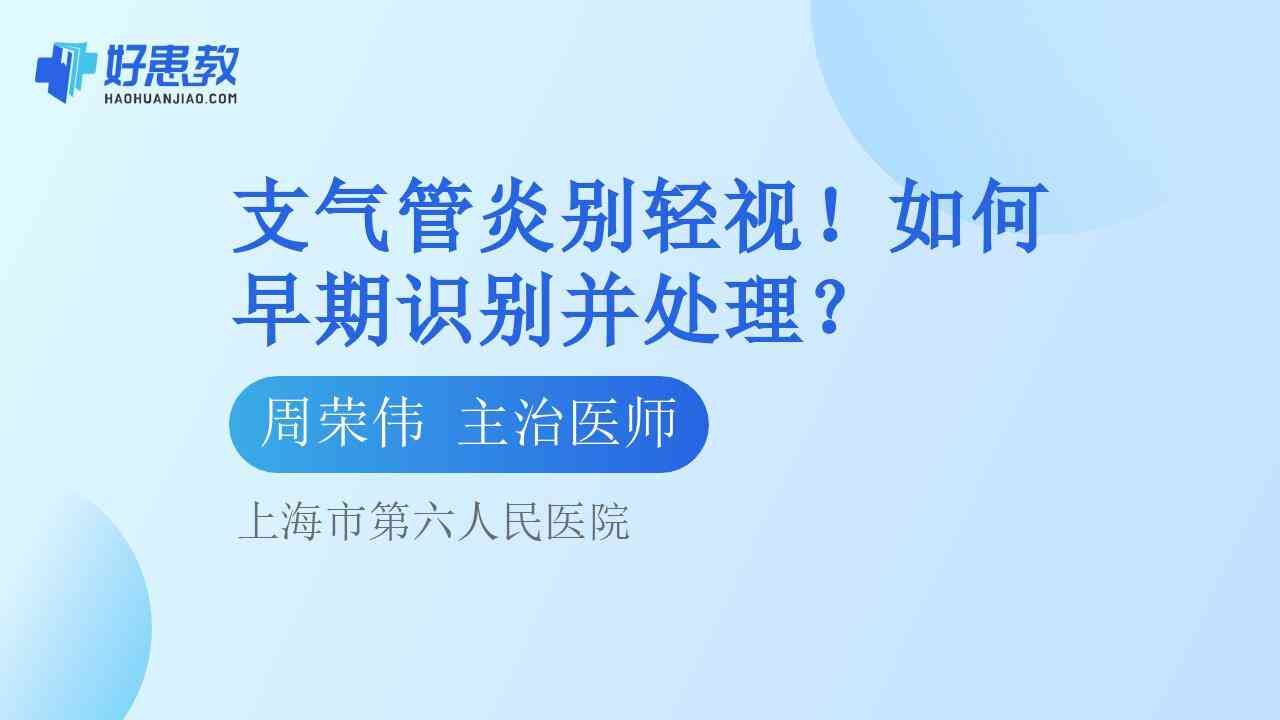 好患教
HAOHUANJIAO.COM

支气管炎别轻视！如何早期识别并处理？

周荣伟 主治医师

上海市第六人民医院